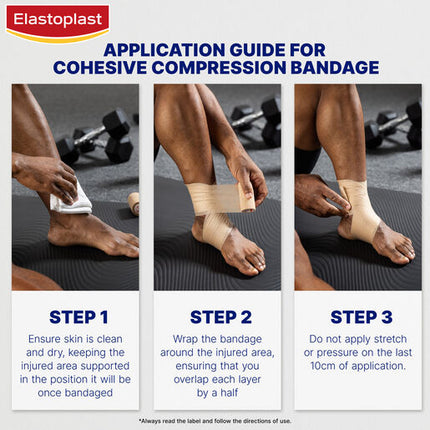 Elastoplast

APPLICATION GUIDE FOR COHESIVE COMPRESSION BANDAGE

STEP 1

Ensure skin is clean and dry, keeping the injured area supported in the position it will be once bandaged

STEP 2

Wrap the bandage around the injured area, ensuring that you overlap each layer by a half

STEP 3

Do not apply stretch or pressure on the last 10cm of application.

*Always read the label and follow the directions of use.